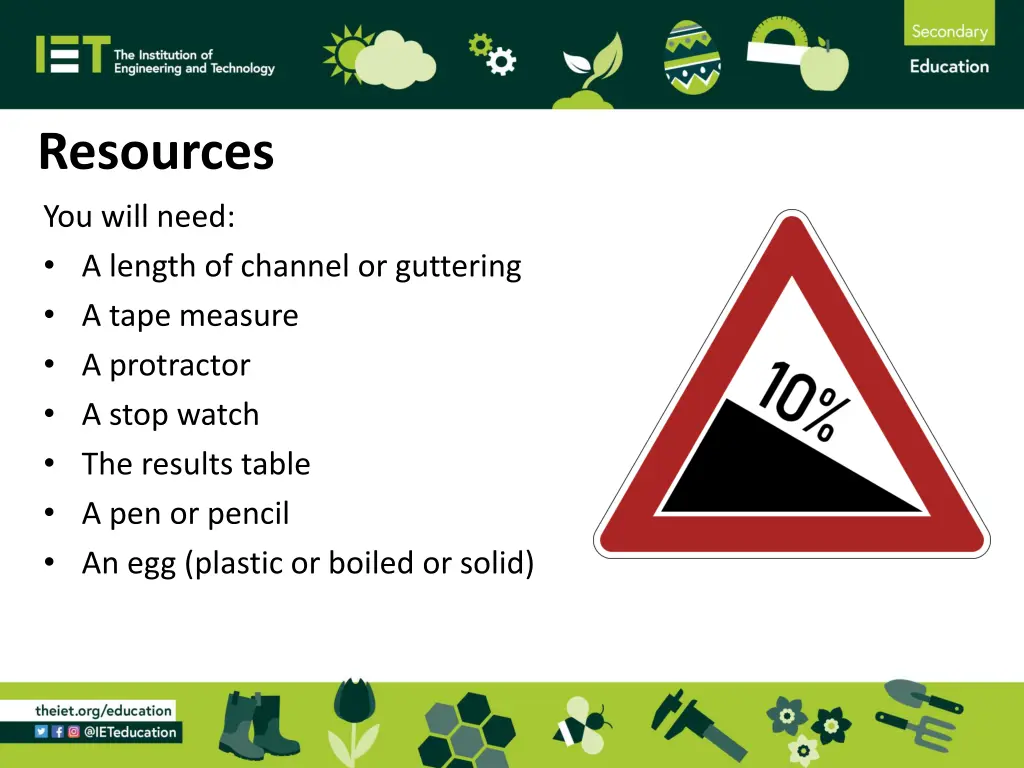 IET The Institution of Engineering and Technology

Secondary
Education

Resources

You will need:
• A length of channel or guttering
• A tape measure
• A protractor
• A stop watch
• The results table
• A pen or pencil
• An egg (plastic or boiled or solid)

10%

theiet.org/education
@IETeducation